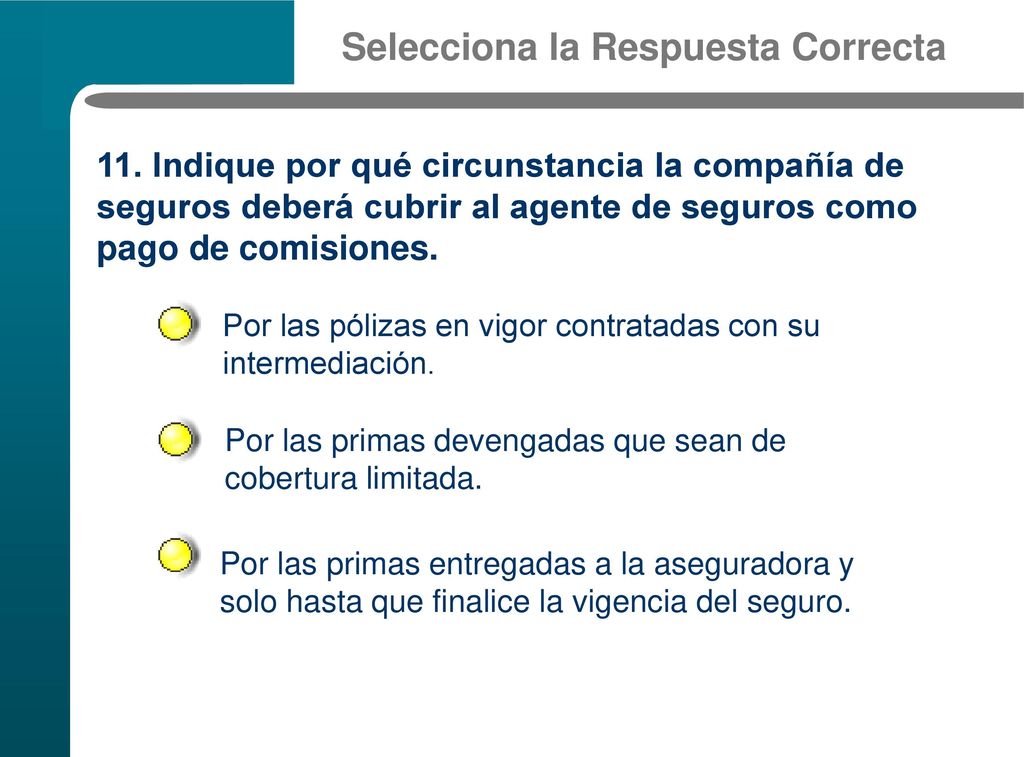 Selecciona la Respuesta Correcta

11. Indique por qué circunstancia la compañía de seguros deberá cubrir al agente de seguros como pago de comisiones.

Por las pólizas en vigor contratadas con su intermediación.

Por las primas devengadas que sean de cobertura limitada.

Por las primas entregadas a la aseguradora y solo hasta que finalice la vigencia del seguro.